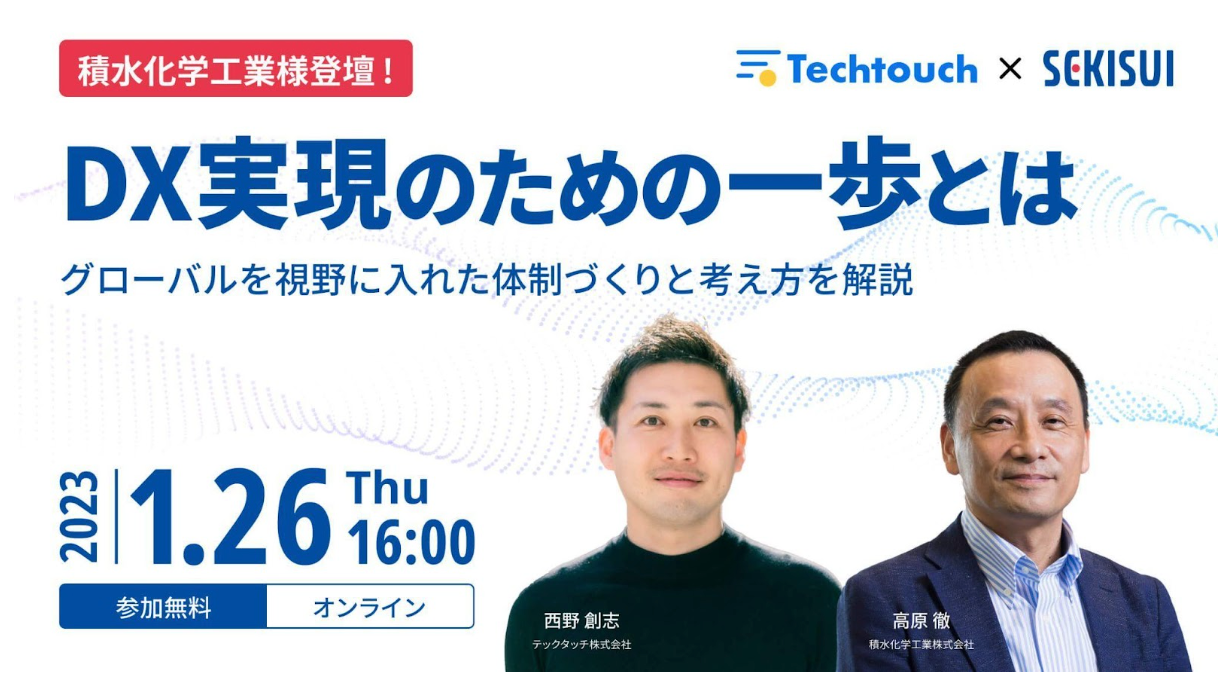 積水化学工業様登壇！

Techtouch × SEKISUI

DX実現のための一歩とは

グローバルを視野に入れた体制づくりと考え方を解説

2023 1.26 Thu 16:00

参加無料 オンライン

西野 創志
テックタッチ株式会社

高原 徹
積水化学工業株式会社